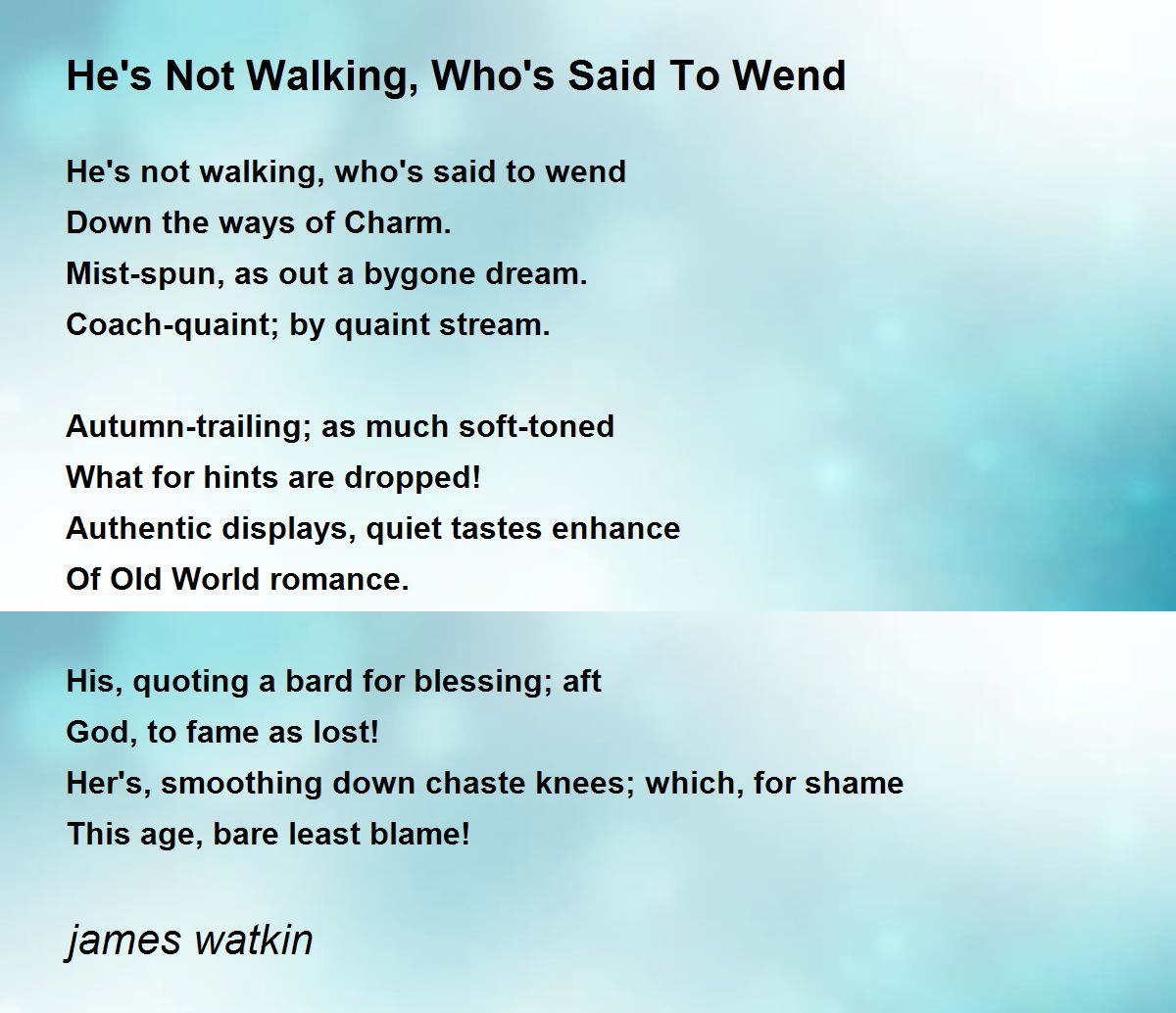 He's Not Walking, Who's Said To Wend

He's not walking, who's said to wend
Down the ways of Charm.
Mist-spun, as out a bygone dream.
Coach-quaint; by quaint stream.

Autumn-trailing; as much soft-toned
What for hints are dropped!
Authentic displays, quiet tastes enhance
Of Old World romance.

His, quoting a bard for blessing; aft
God, to fame as lost!
Her's, smoothing down chaste knees; which, for shame
This age, bare least blame!

james watkin